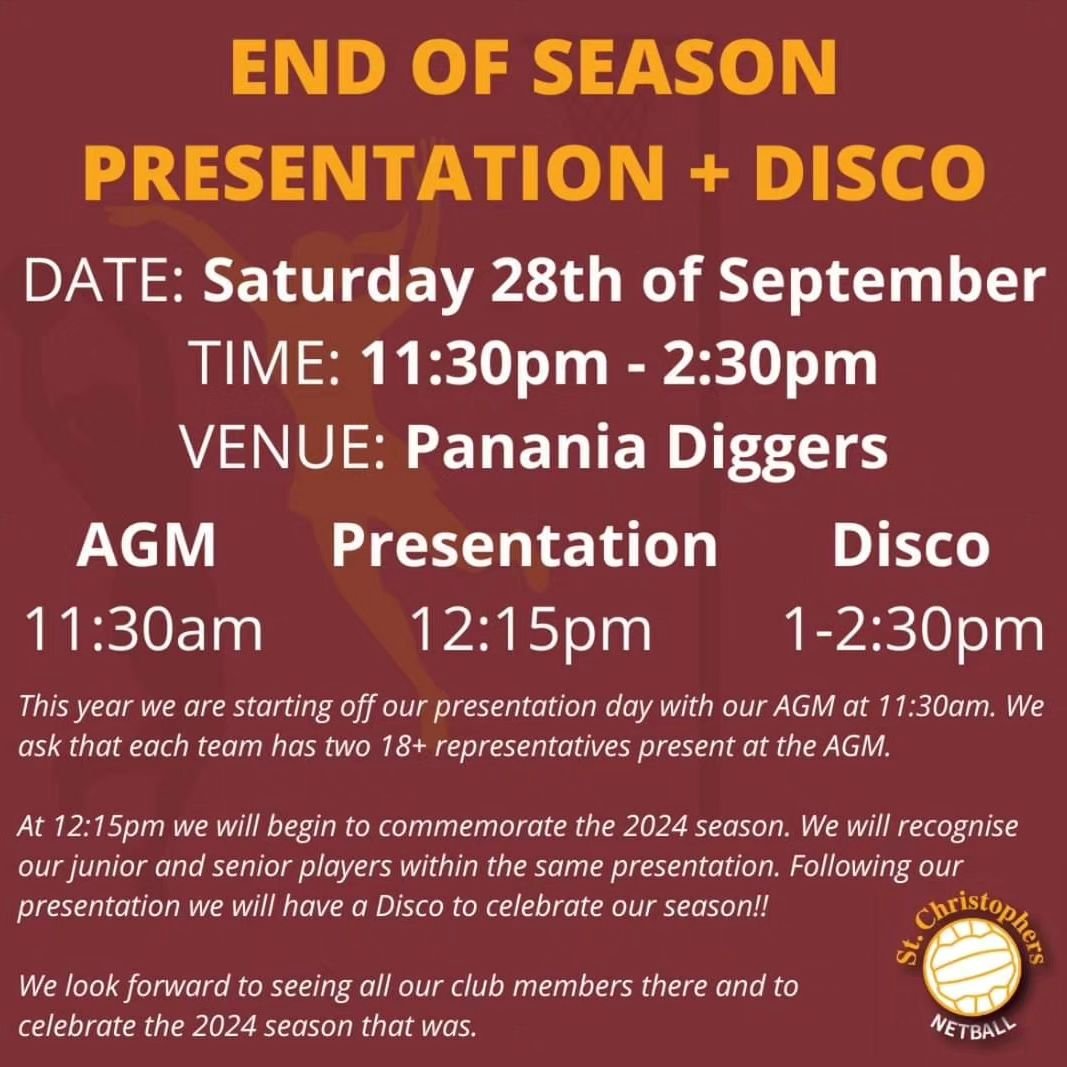 END OF SEASON PRESENTATION + DISCO

DATE: Saturday 28th of September
TIME: 11:30pm - 2:30pm
VENUE: Panania Diggers

| AGM | Presentation | Disco |
|---|---|---|
| 11:30am | 12:15pm | 1-2:30pm |

This year we are starting off our presentation day with our AGM at 11:30am. We ask that each team has two 18+ representatives present at the AGM.

At 12:15pm we will begin to commemorate the 2024 season. We will recognise our junior and senior players within the same presentation. Following our presentation we will have a Disco to celebrate our season!!

We look forward to seeing all our club members there and to celebrate the 2024 season that was.

St. Christophers
NETBALL